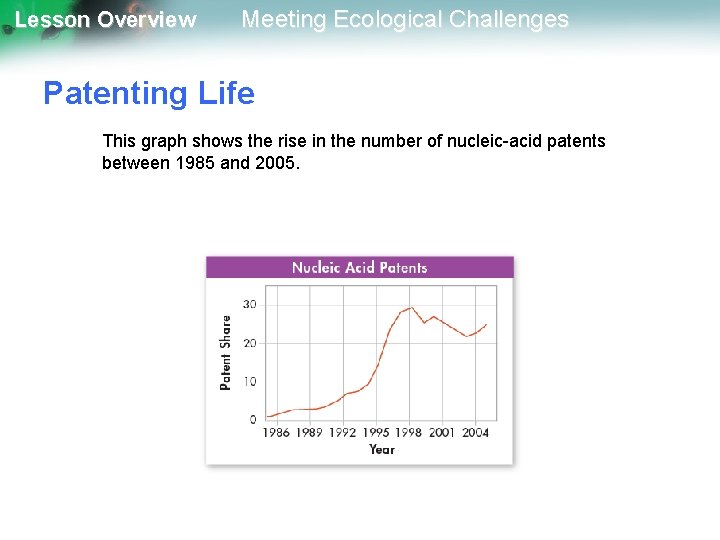 Lesson Overview Meeting Ecological Challenges

Patenting Life

This graph shows the rise in the number of nucleic-acid patents between 1985 and 2005.

Nucleic Acid Patents

Patent Share

30
20
10
0

1986 1989 1992 1995 1998 2001 2004

Year